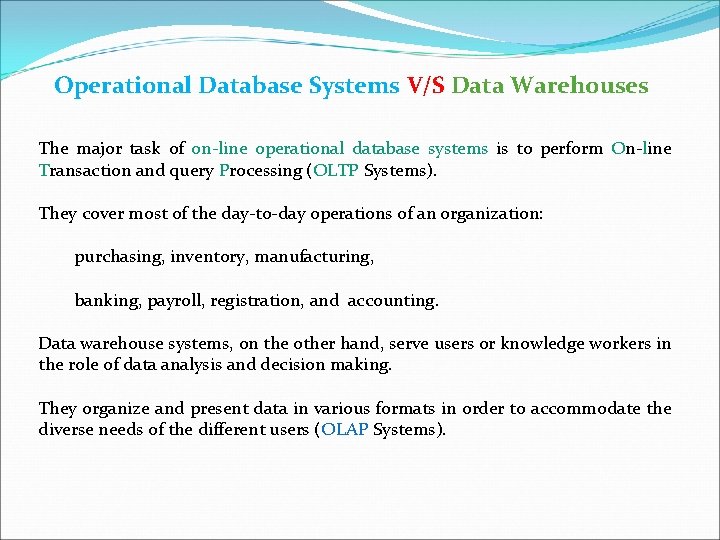 Operational Database Systems V/S Data Warehouses

The major task of on-line operational database systems is to perform On-line Transaction and query Processing (OLTP Systems).

They cover most of the day-to-day operations of an organization:

purchasing, inventory, manufacturing,

banking, payroll, registration, and accounting.

Data warehouse systems, on the other hand, serve users or knowledge workers in the role of data analysis and decision making.

They organize and present data in various formats in order to accommodate the diverse needs of the different users (OLAP Systems).